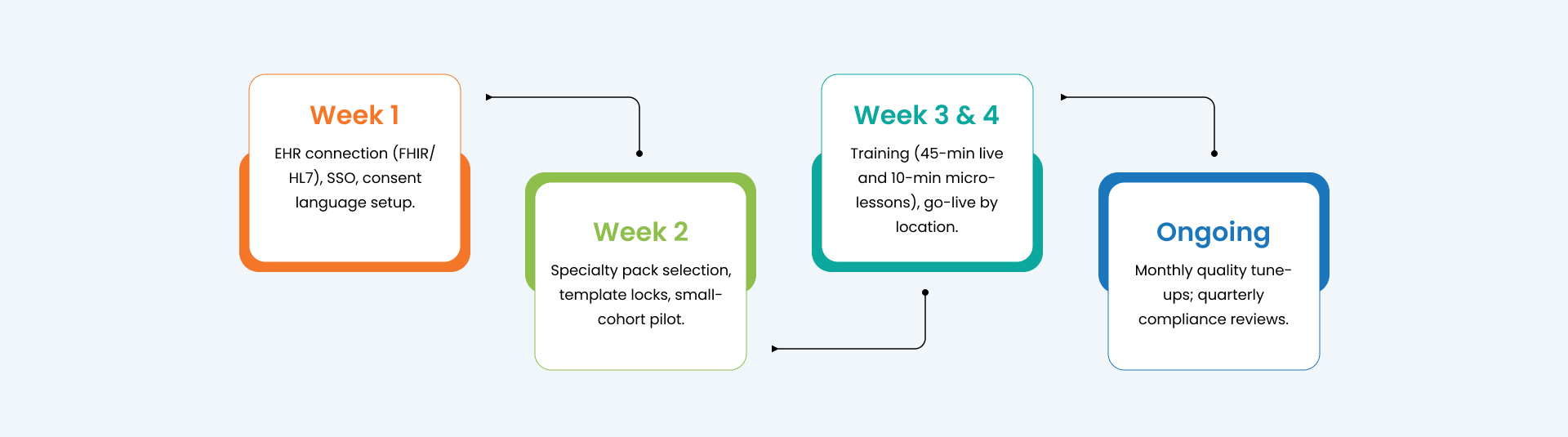 Week 1

EHR connection (FHIR/HL7), SSO, consent language setup.

Week 2

Specialty pack selection, template locks, small-cohort pilot.

Week 3 & 4

Training (45-min live and 10-min micro-lessons), go-live by location.

Ongoing

Monthly quality tune-ups; quarterly compliance reviews.